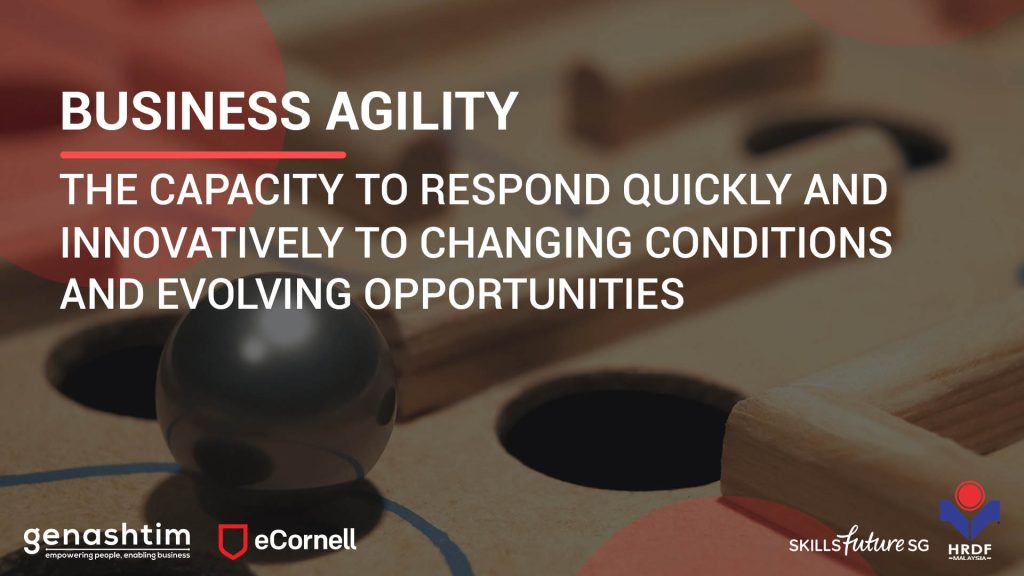 BUSINESS AGILITY

THE CAPACITY TO RESPOND QUICKLY AND INNOVATIVELY TO CHANGING CONDITIONS AND EVOLVING OPPORTUNITIES

genashtim
empowering people, enabling business

eCornell

SKILLSfuture SG

HRDF
MALAYSIA